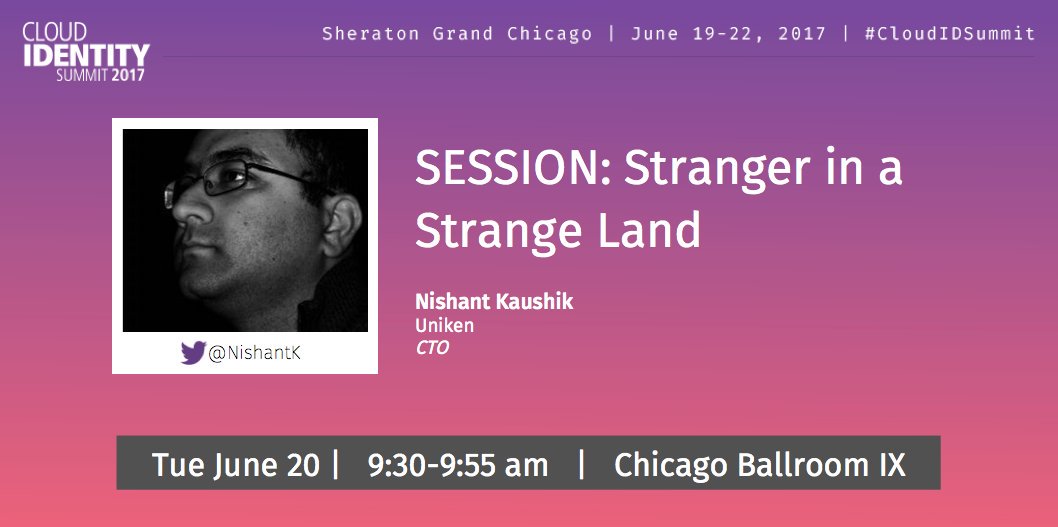 CLOUD IDENTITY SUMMIT 2017

Sheraton Grand Chicago | June 19-22, 2017 | #CloudIDSummit

@NishantK

SESSION: Stranger in a Strange Land

Nishant Kaushik
Uniken
CTO

Tue June 20 | 9:30-9:55 am | Chicago Ballroom IX